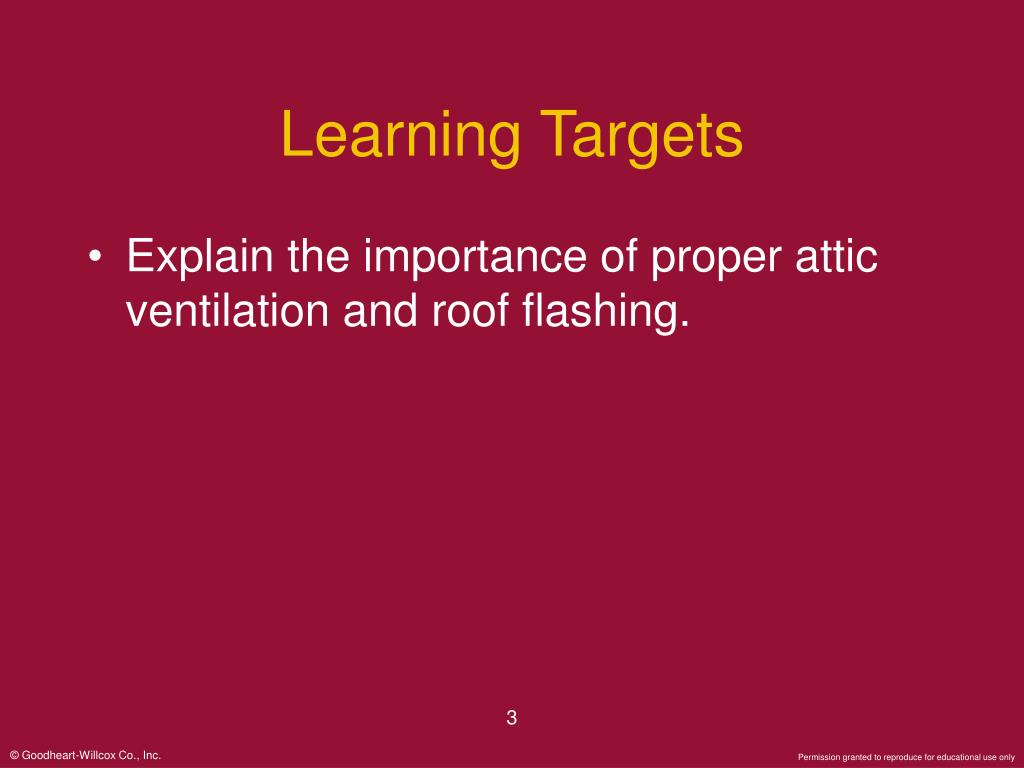 Learning Targets

• Explain the importance of proper attic ventilation and roof flashing.

3

© Goodheart-Willcox Co., Inc.

Permission granted to reproduce for educational use only